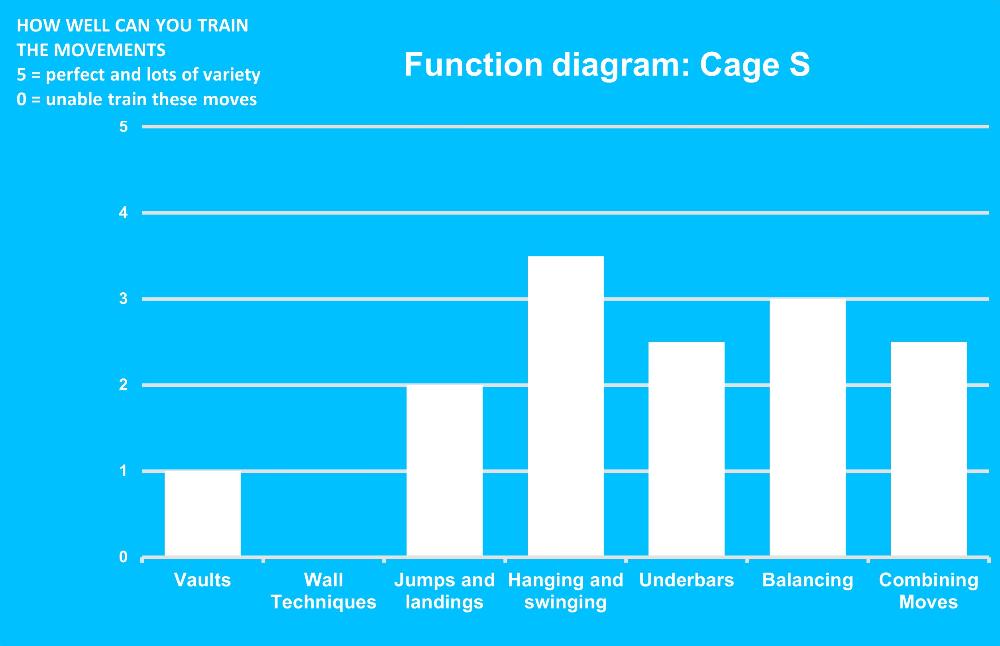 HOW WELL CAN YOU TRAIN THE MOVEMENTS
5 = perfect and lots of variety
0 = unable train these moves

Function diagram: Cage S

5
4
3
2
1
0

Vaults
Wall Techniques
Jumps and landings
Hanging and swinging
Underbars
Balancing
Combining Moves